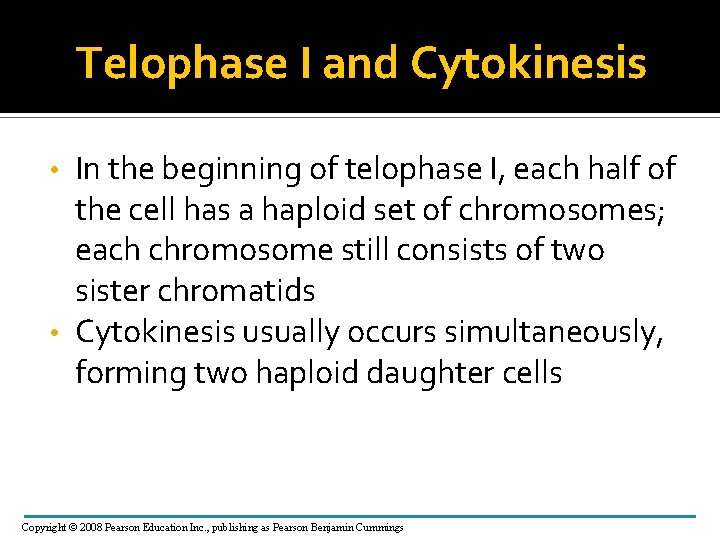 Telophase I and Cytokinesis

• In the beginning of telophase I, each half of the cell has a haploid set of chromosomes; each chromosome still consists of two sister chromatids
• Cytokinesis usually occurs simultaneously, forming two haploid daughter cells

Copyright © 2008 Pearson Education Inc., publishing as Pearson Benjamin Cummings